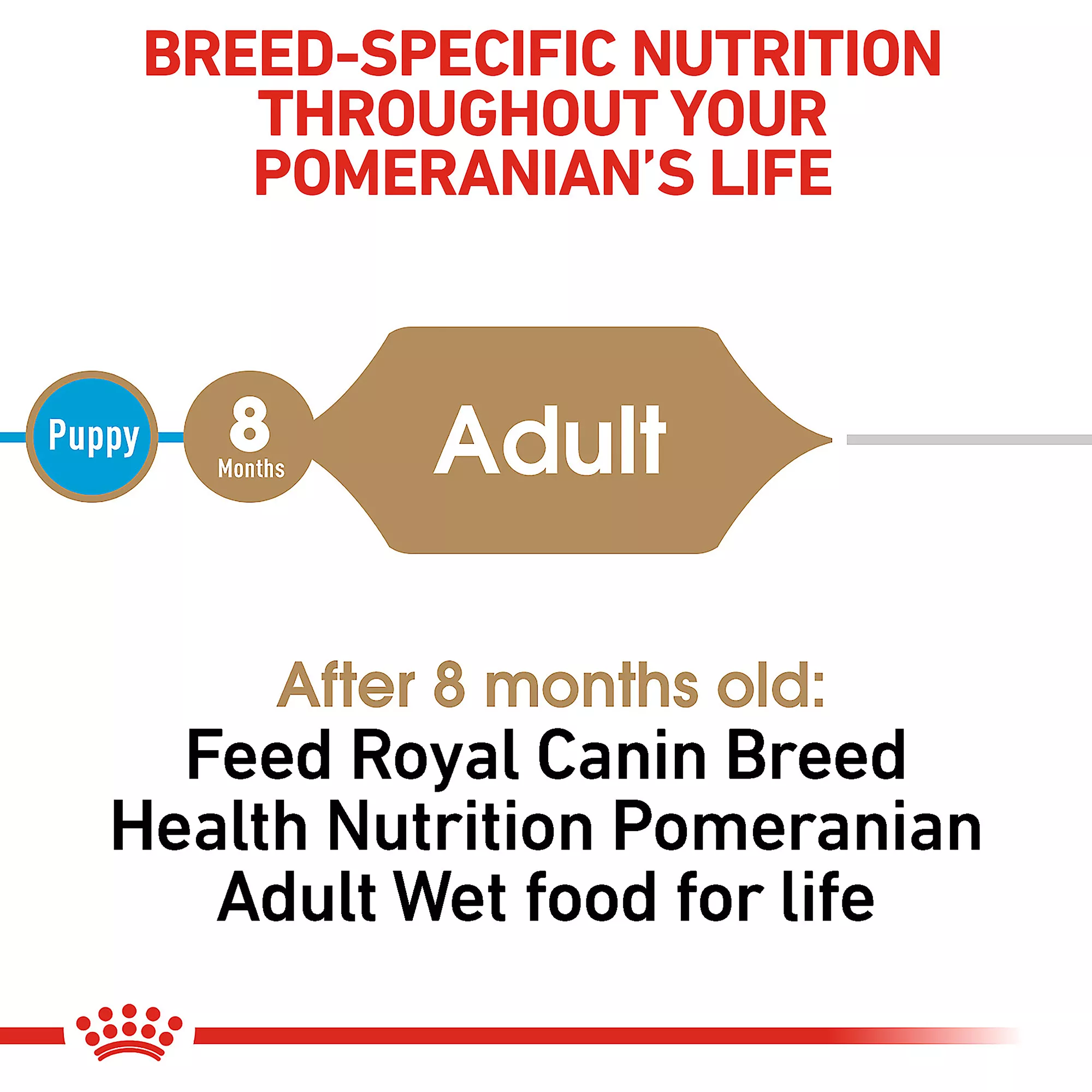 BREED-SPECIFIC NUTRITION THROUGHOUT YOUR POMERANIAN'S LIFE

Puppy

8
Months

Adult

After 8 months old:
Feed Royal Canin Breed Health Nutrition Pomeranian Adult Wet food for life